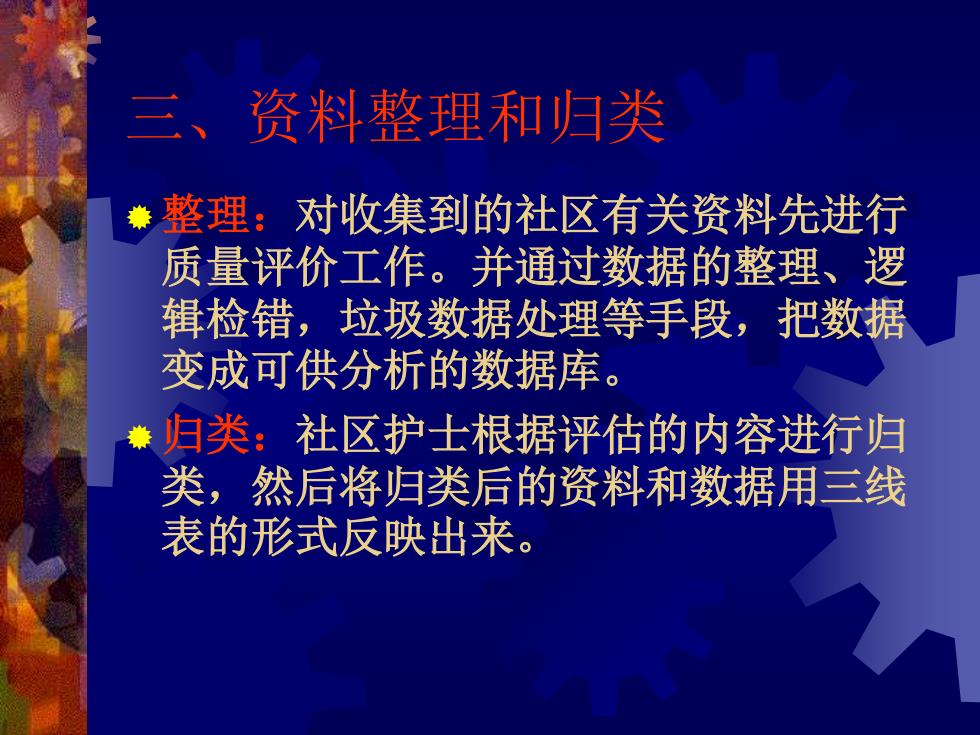 三、资料整理和归类

整理：对收集到的社区有关资料先进行质量评价工作。并通过数据的整理、逻辑检错，垃圾数据处理等手段，把数据变成可供分析的数据库。

归类：社区护士根据评估的内容进行归类，然后将归类后的资料和数据用三线表的形式反映出来。